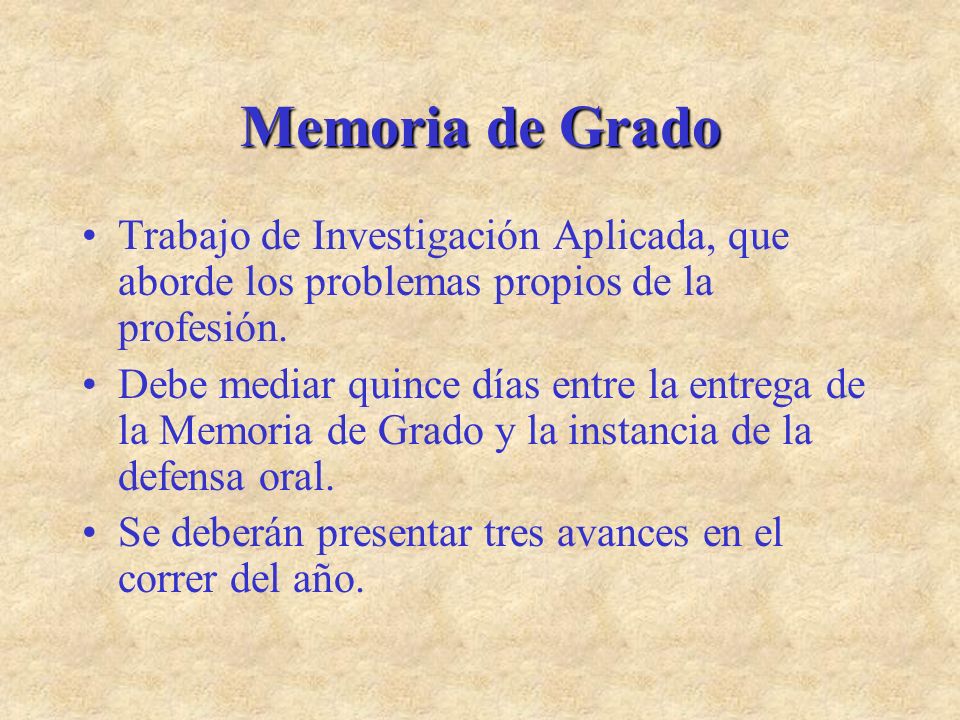 Memoria de Grado

• Trabajo de Investigación Aplicada, que aborde los problemas propios de la profesión.

• Debe mediar quince días entre la entrega de la Memoria de Grado y la instancia de la defensa oral.

• Se deberán presentar tres avances en el correr del año.